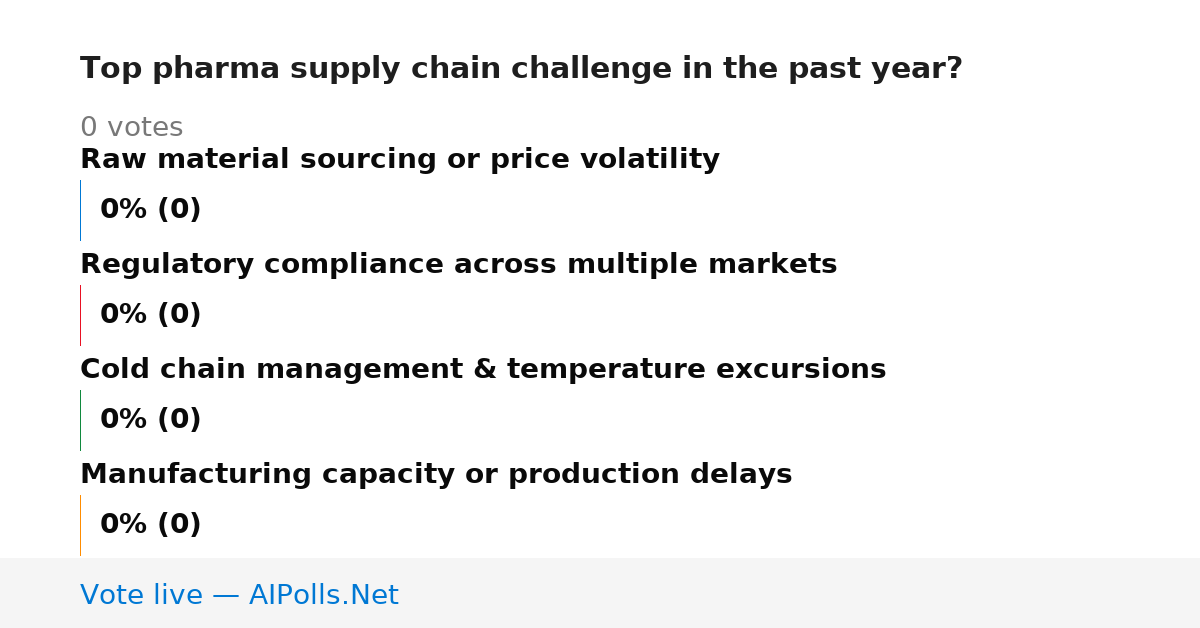 Top pharma supply chain challenge in the past year?

0 votes

Raw material sourcing or price volatility

0% (0)

Regulatory compliance across multiple markets

0% (0)

Cold chain management & temperature excursions

0% (0)

Manufacturing capacity or production delays

0% (0)

Vote live — AIPolls.Net